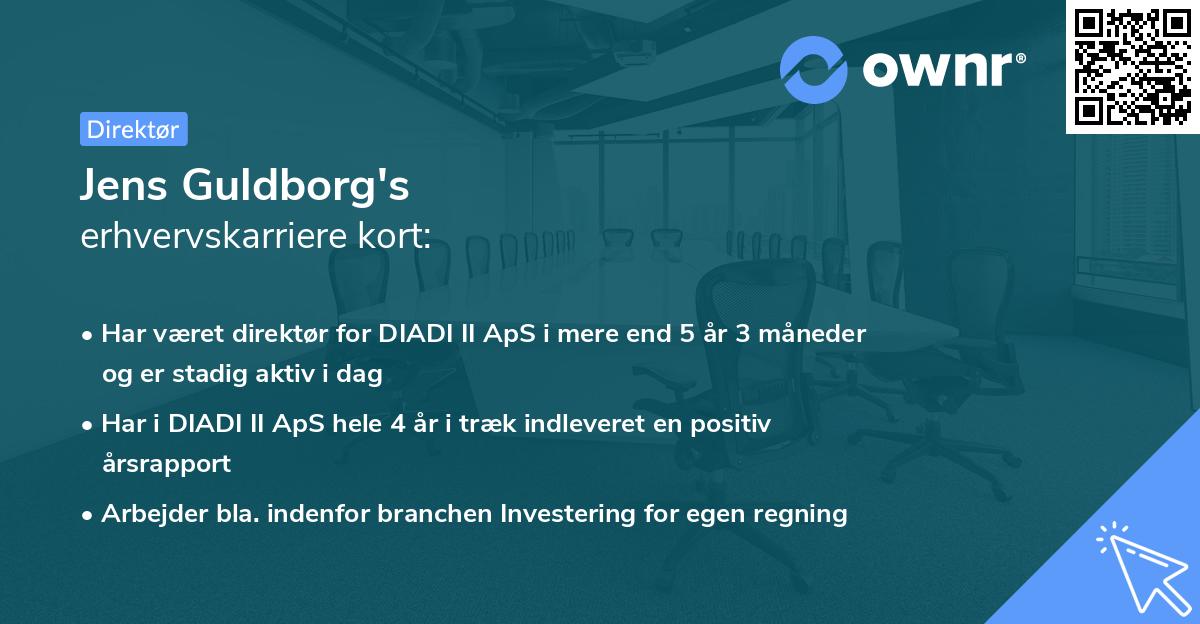 ownr®

Direktør

Jens Guldborg's
erhvervskarriere kort:

• Har været direktør for DIADI II ApS i mere end 5 år 3 måneder og er stadig aktiv i dag

• Har i DIADI II ApS hele 4 år i træk indleveret en positiv årsrapport

• Arbejder bla. indenfor branchen Investering for egen regning